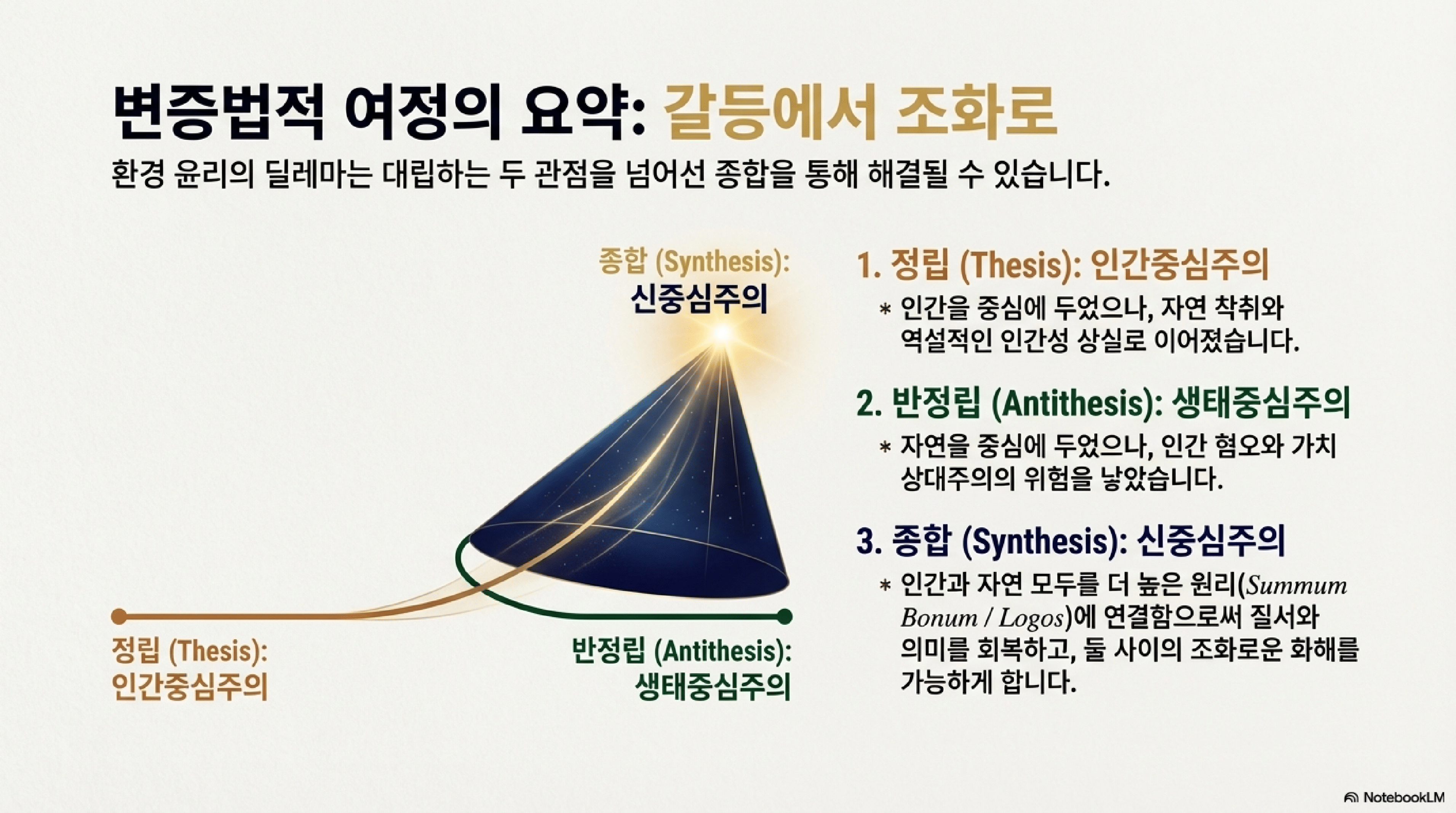 변증법적 여정의 요약: 갈등에서 조화로

환경 윤리의 딜레마는 대립하는 두 관점을 넘어선 종합을 통해 해결될 수 있습니다.

종합 (Synthesis):
신중심주의

정립 (Thesis):
인간중심주의

반정립 (Antithesis):
생태중심주의

1. 정립 (Thesis): 인간중심주의

* 인간을 중심에 두었으나, 자연 착취와 역설적인 인간성 상실로 이어졌습니다.

2. 반정립 (Antithesis): 생태중심주의

* 자연을 중심에 두었으나, 인간 혐오와 가치 상대주의의 위험을 낳았습니다.

3. 종합 (Synthesis): 신중심주의

* 인간과 자연 모두를 더 높은 원리(Summum Bonum / Logos)에 연결함으로써 질서와 의미를 회복하고, 둘 사이의 조화로운 화해를 가능하게 합니다.

NotebookLM